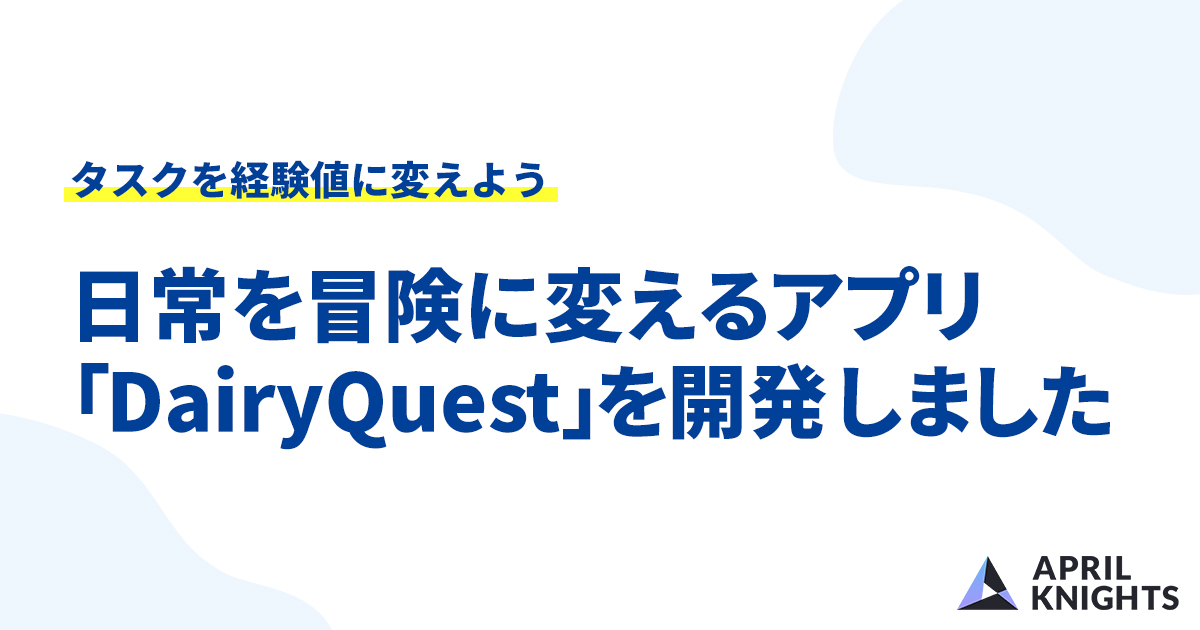 タスクを経験値に変えよう

日常を冒険に変えるアプリ
「DairyQuest」を開発しました

APRIL
KNIGHTS